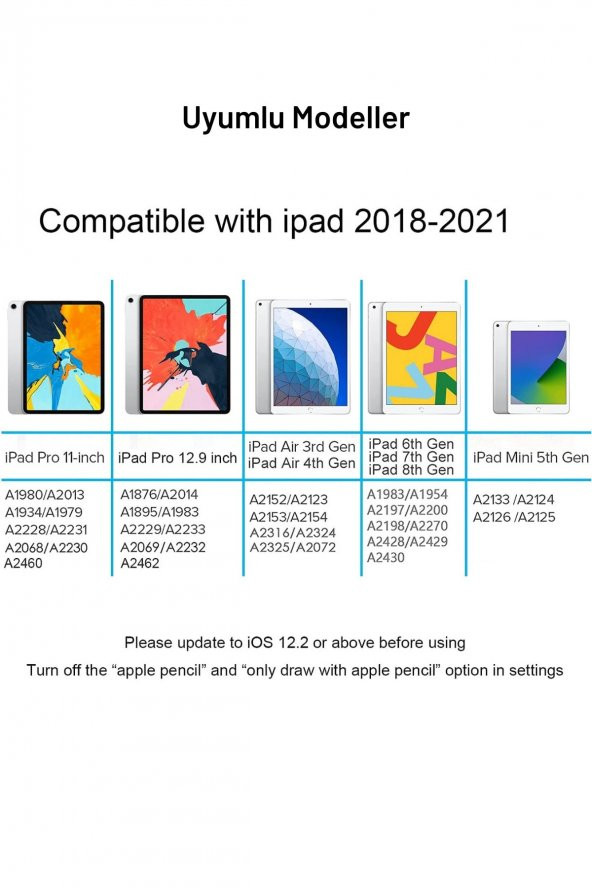 Uyumlu Modeller

Compatible with ipad 2018-2021

| iPad Pro 11-inch | iPad Pro 12.9 inch | iPad Air 3rd Gen iPad Air 4th Gen | iPad 6th Gen iPad 7th Gen iPad 8th Gen | iPad Mini 5th Gen |
|---|---|---|---|---|
| A1980/A2013 A1934/A1979 A2228/A2231 A2068/A2230 A2460 | A1876/A2014 A1895/A1983 A2229/A2233 A2069/A2232 A2462 | A2152/A2123 A2153/A2154 A2316/A2324 A2325/A2072 | A1983/A1954 A2197/A2200 A2198/A2270 A2428/A2429 A2430 | A2133 /A2124 A2126 /A2125 |

Please update to iOS 12.2 or above before using

Turn off the “apple pencil” and “only draw with apple pencil” option in settings